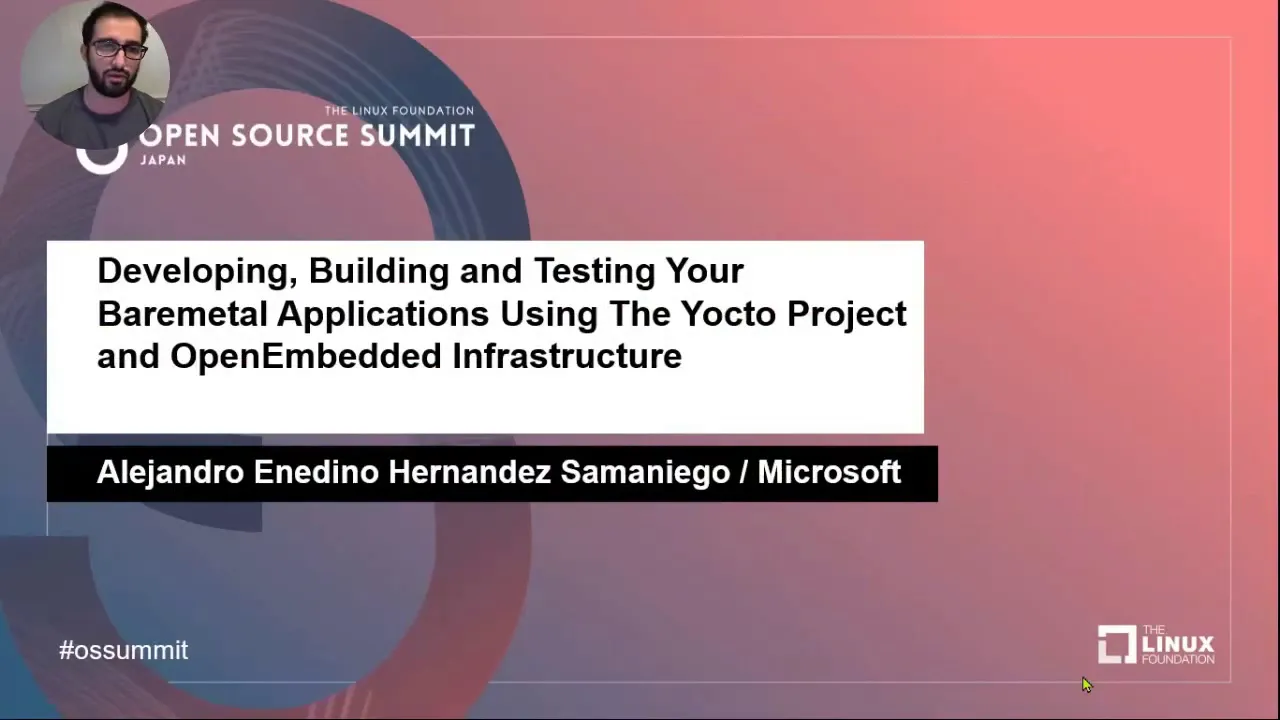 THE LINUX FOUNDATION
OPEN SOURCE SUMMIT
JAPAN

Developing, Building and Testing Your Baremetal Applications Using The Yocto Project and OpenEmbedded Infrastructure

Alejandro Enedino Hernandez Samaniego / Microsoft

#ossummit

THE LINUX FOUNDATION